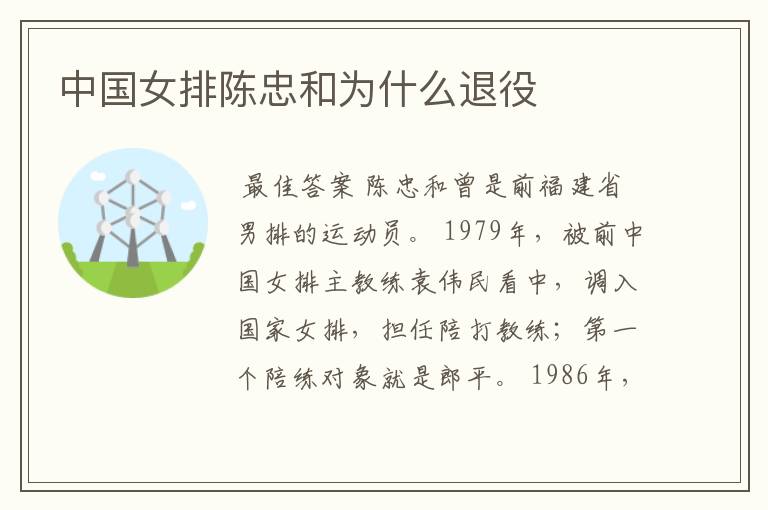 中国女排陈忠和为什么退役

最佳答案 陈忠和曾是前福建省男排的运动员。1979年，被前中国女排主教练袁伟民看中，调入国家女排，担任陪打教练；第一个陪练对象就是郎平。1986年，